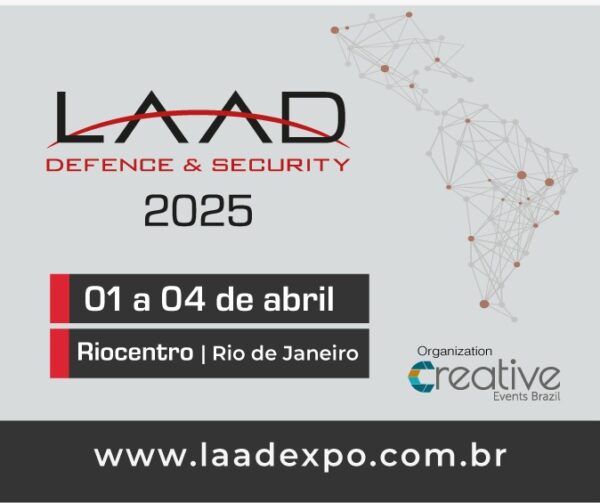 LAAD
DEFENCE & SECURITY
2025

01 a 04 de abril

Riocentro | Rio de Janeiro

Organization
Creative
Events Brazil

www.laadexpo.com.br